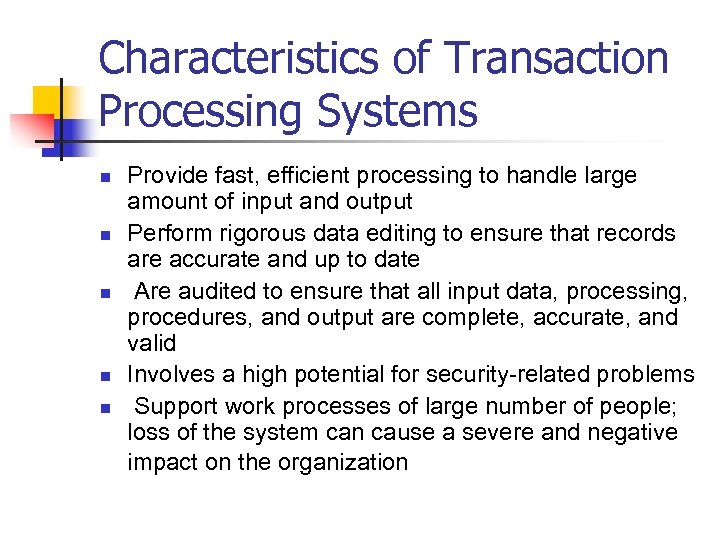 Characteristics of Transaction Processing Systems

- Provide fast, efficient processing to handle large amount of input and output
- Perform rigorous data editing to ensure that records are accurate and up to date
- Are audited to ensure that all input data, processing, procedures, and output are complete, accurate, and valid
- Involves a high potential for security-related problems
- Support work processes of large number of people; loss of the system can cause a severe and negative impact on the organization